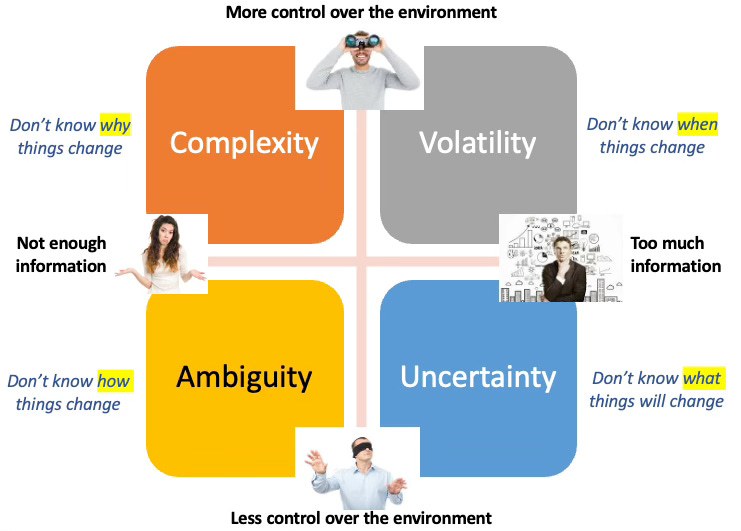 More control over the environment

Don't know why things change

Complexity

Volatility

Don't know when things change

Not enough information

Too much information

Don't know how things change

Ambiguity

Uncertainty

Don't know what things will change

Less control over the environment